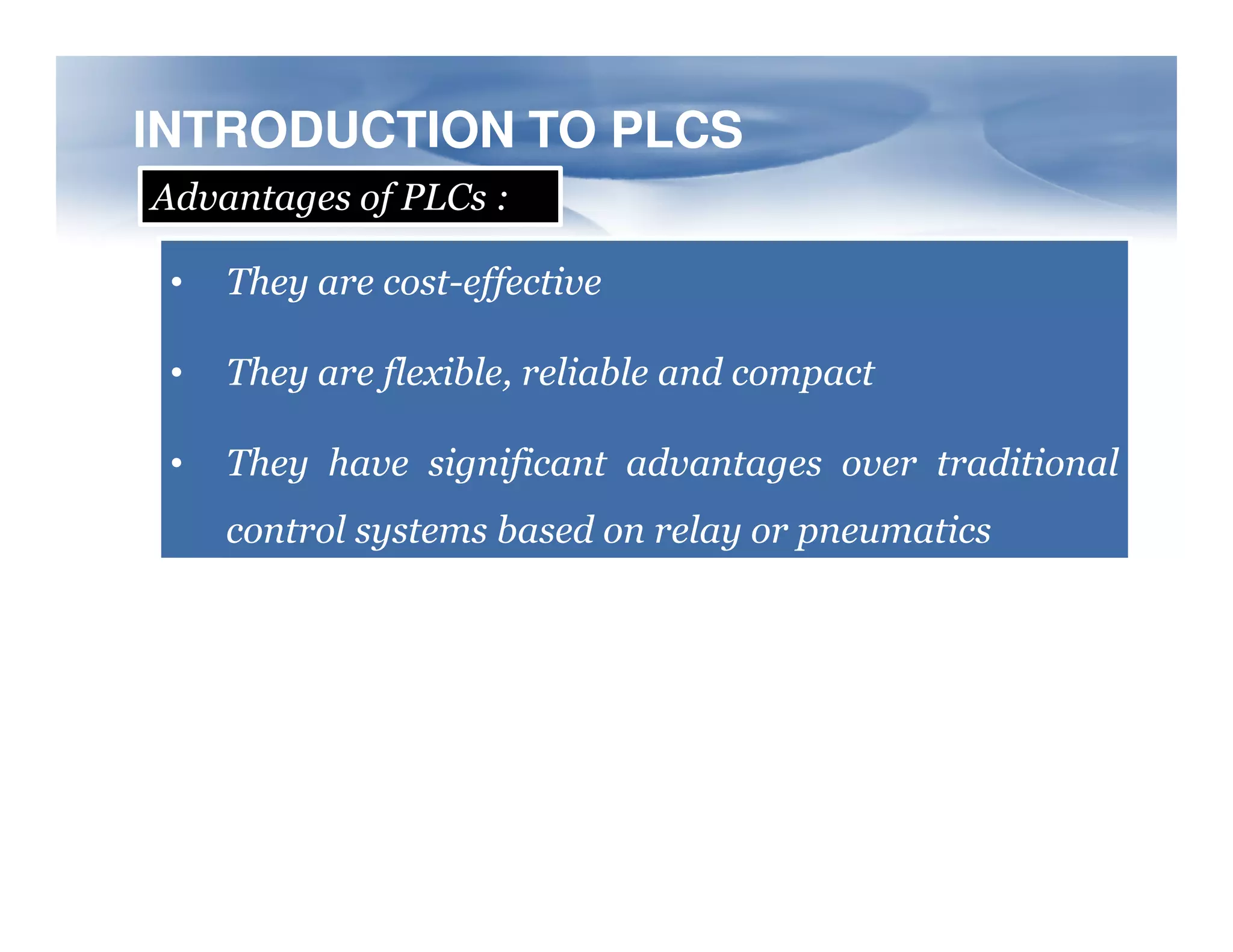 INTRODUCTION TO PLCS

Advantages of PLCs :

• They are cost-effective

• They are flexible, reliable and compact

• They have significant advantages over traditional control systems based on relay or pneumatics